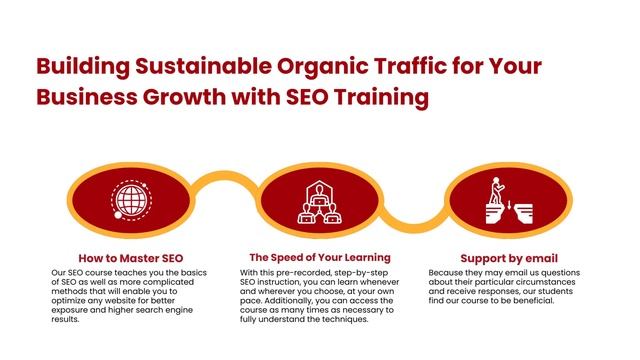 Building Sustainable Organic Traffic for Your Business Growth with SEO Training

How to Master SEO

Our SEO course teaches you the basics of SEO as well as more complicated methods that will enable you to optimize any website for better exposure and higher search engine results.

The Speed of Your Learning

With this pre-recorded, step-by-step SEO instruction, you can learn whenever and wherever you choose, at your own pace. Additionally, you can access the course as many times as necessary to fully understand the techniques.

Support by email

Because they may email us questions about their particular circumstances and receive responses, our students find our course to be beneficial.